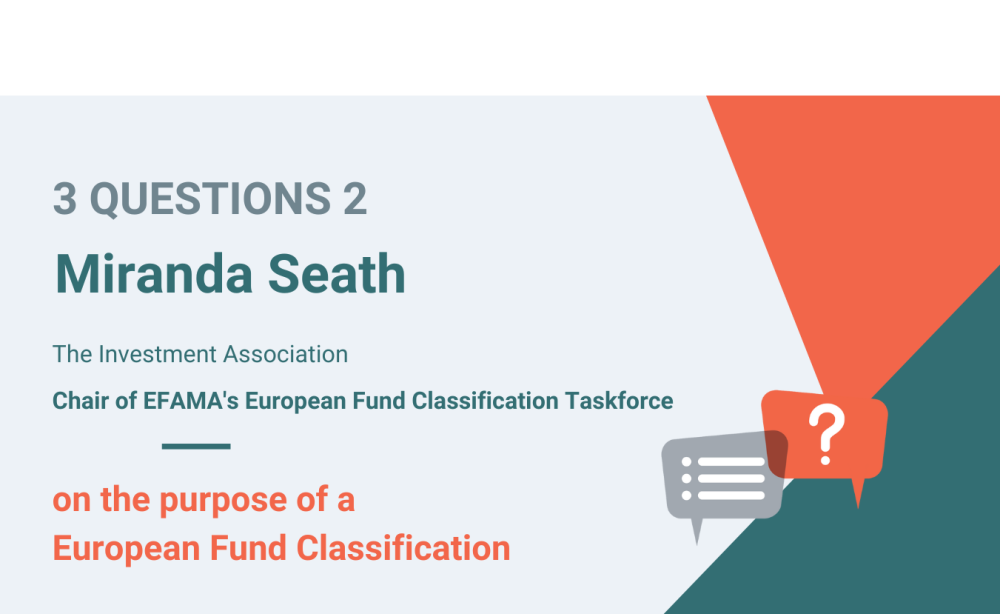 3 QUESTIONS 2

Miranda Seath

The Investment Association

Chair of EFAMA's European Fund Classification Taskforce

on the purpose of a European Fund Classification

?